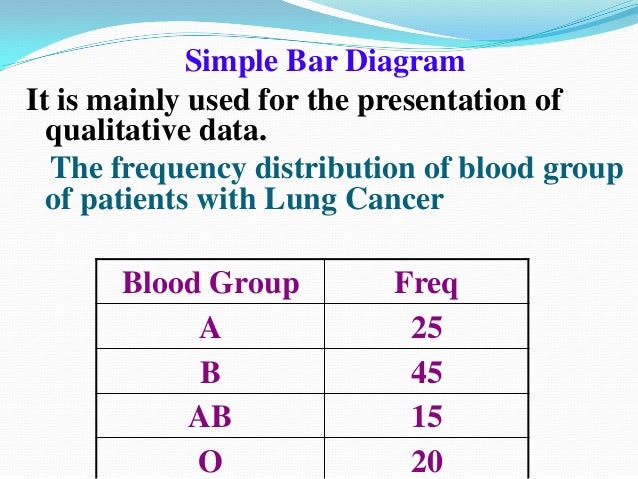 Simple Bar Diagram

It is mainly used for the presentation of qualitative data.

The frequency distribution of blood group of patients with Lung Cancer

| Blood Group | Freq |
|---|---|
| A | 25 |
| B | 45 |
| AB | 15 |
| O | 20 |